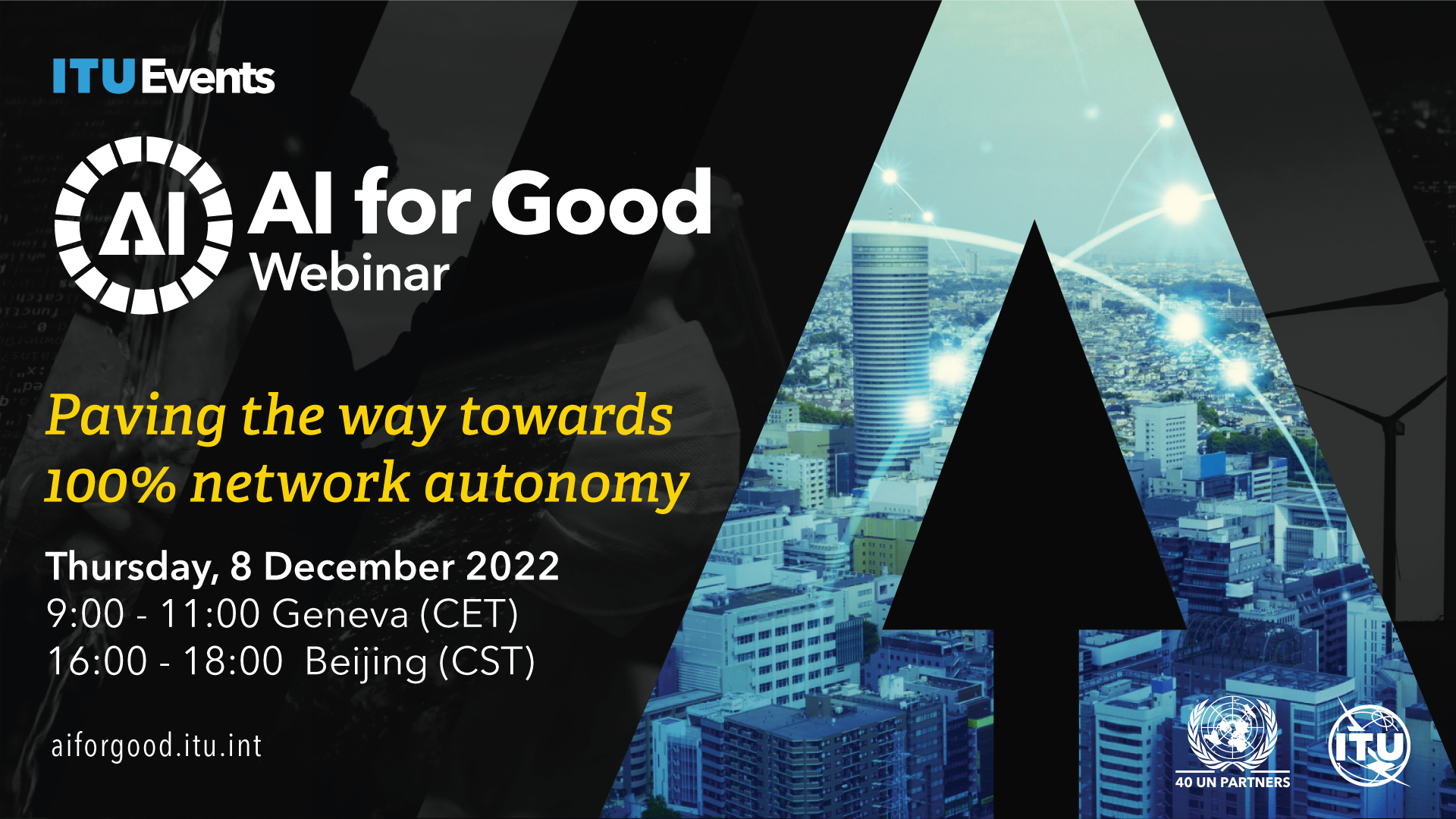 ITUEvents

AI

AI for Good
Webinar

Paving the way towards 100% network autonomy

Thursday, 8 December 2022
9:00 - 11:00 Geneva (CET)
16:00 - 18:00 Beijing (CST)

aiforgood.itu.int

40 UN PARTNERS

ITU